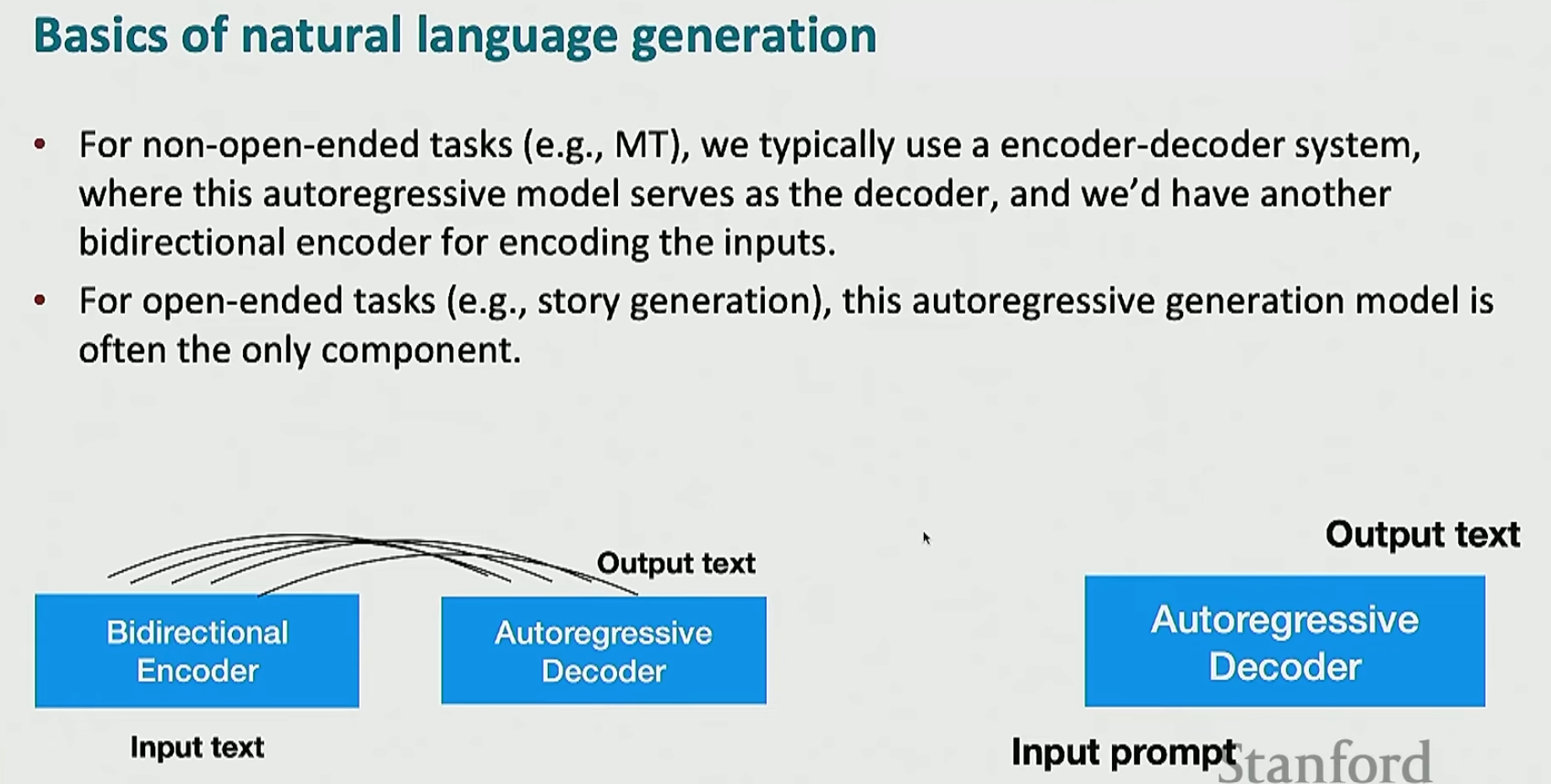 Basics of natural language generation

• For non-open-ended tasks (e.g., MT), we typically use a encoder-decoder system, where this autoregressive model serves as the decoder, and we'd have another bidirectional encoder for encoding the inputs.

• For open-ended tasks (e.g., story generation), this autoregressive generation model is often the only component.

Output text

Bidirectional Encoder

Autoregressive Decoder

Input text

Output text

Autoregressive Decoder

Input prompt

Stanford